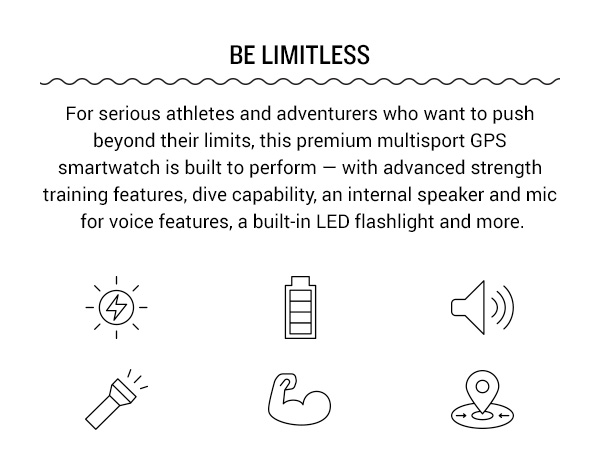 BE LIMITLESS

For serious athletes and adventurers who want to push beyond their limits, this premium multisport GPS smartwatch is built to perform — with advanced strength training features, dive capability, an internal speaker and mic for voice features, a built-in LED flashlight and more.